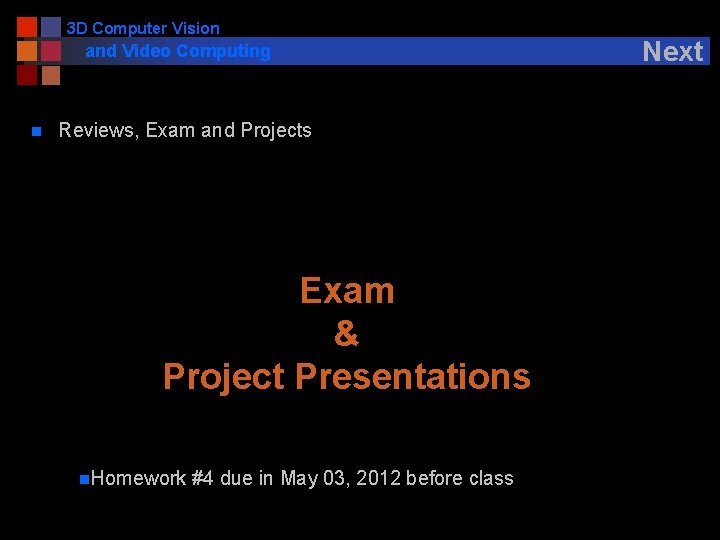 3D Computer Vision
and Video Computing

Next

Reviews, Exam and Projects

Exam
&
Project Presentations

Homework #4 due in May 03, 2012 before class